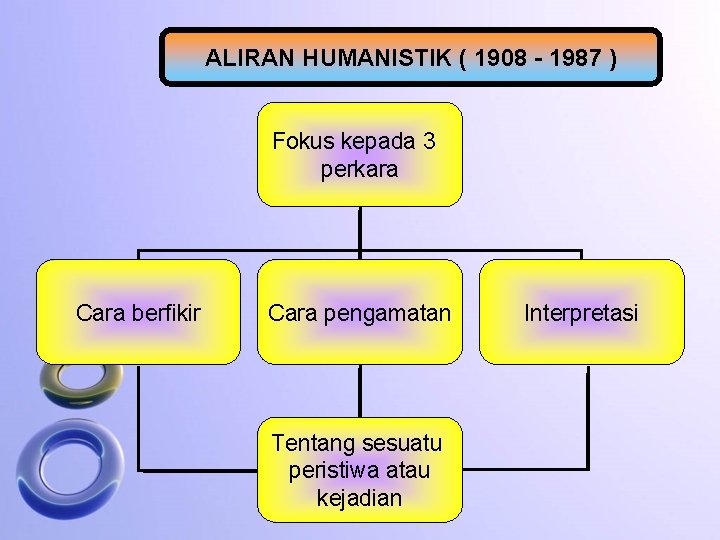 ALIRAN HUMANISTIK ( 1908 - 1987 )

Fokus kepada 3 perkara

Cara berfikir

Cara pengamatan

Interpretasi

Tentang sesuatu peristiwa atau kejadian